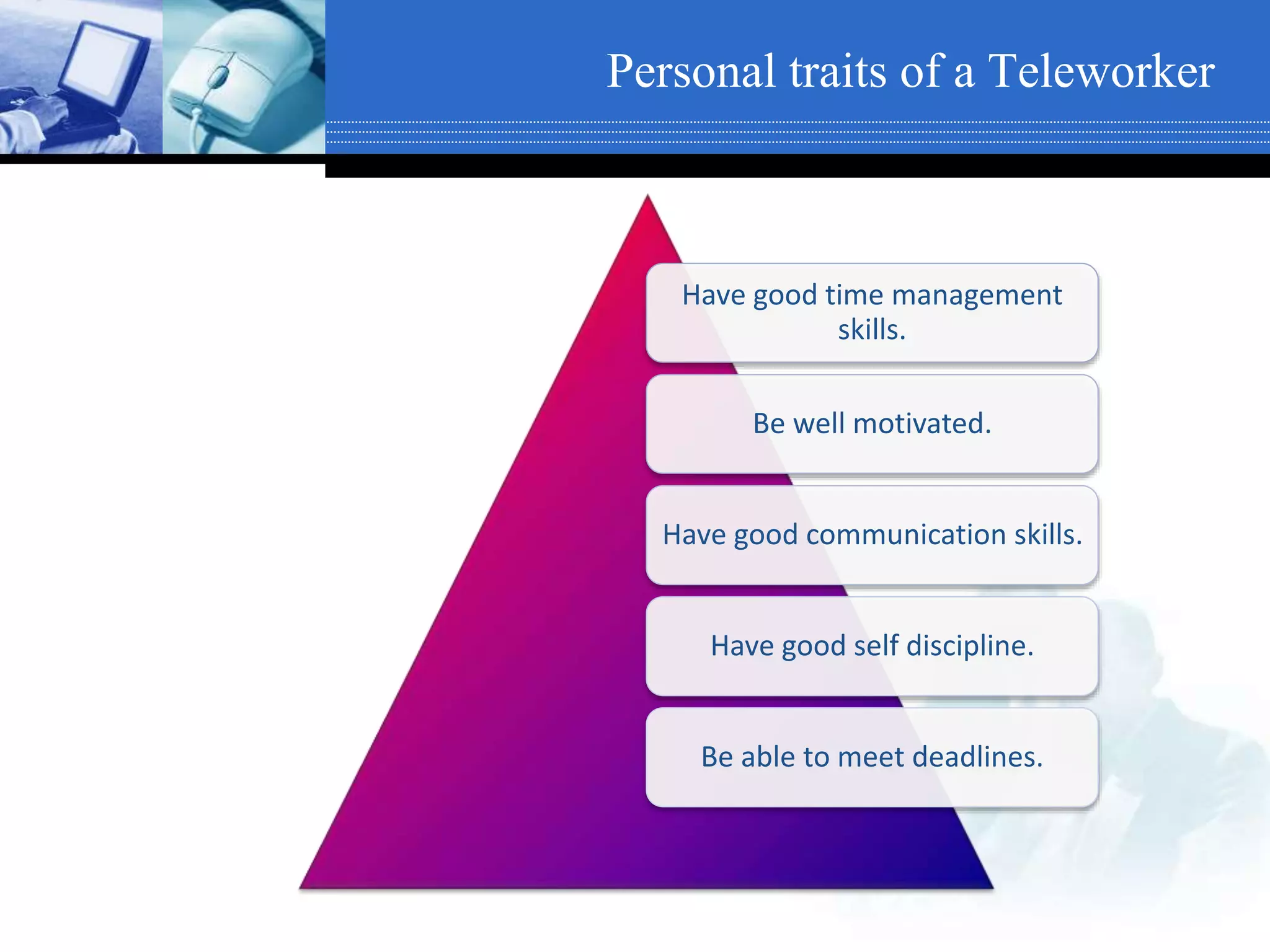 Personal traits of a Teleworker

Have good time management skills.

Be well motivated.

Have good communication skills.

Have good self discipline.

Be able to meet deadlines.